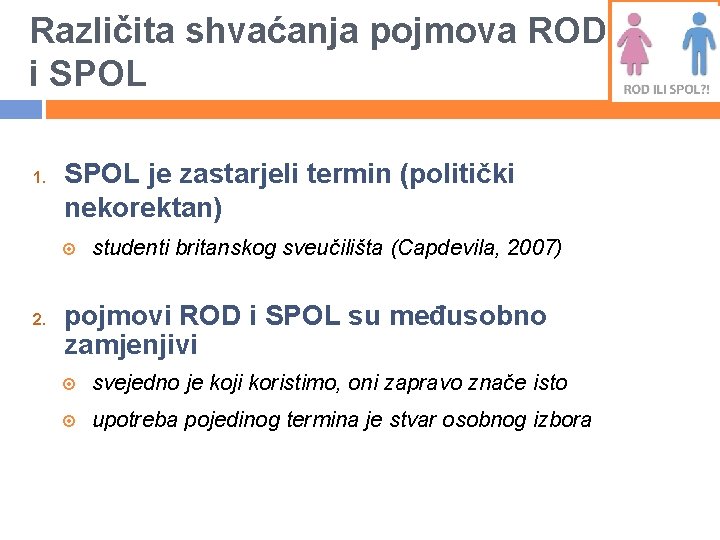 Različita shvaćanja pojmova ROD i SPOL

ROD ILI SPOL?!

1. SPOL je zastarjeli termin (politički nekorektan)

studenti britanskog sveučilišta (Capdevila, 2007)

2. pojmovi ROD i SPOL su međusobno zamjenjivi

svejedno je koji koristimo, oni zapravo znače isto

upotreba pojedinog termina je stvar osobnog izbora